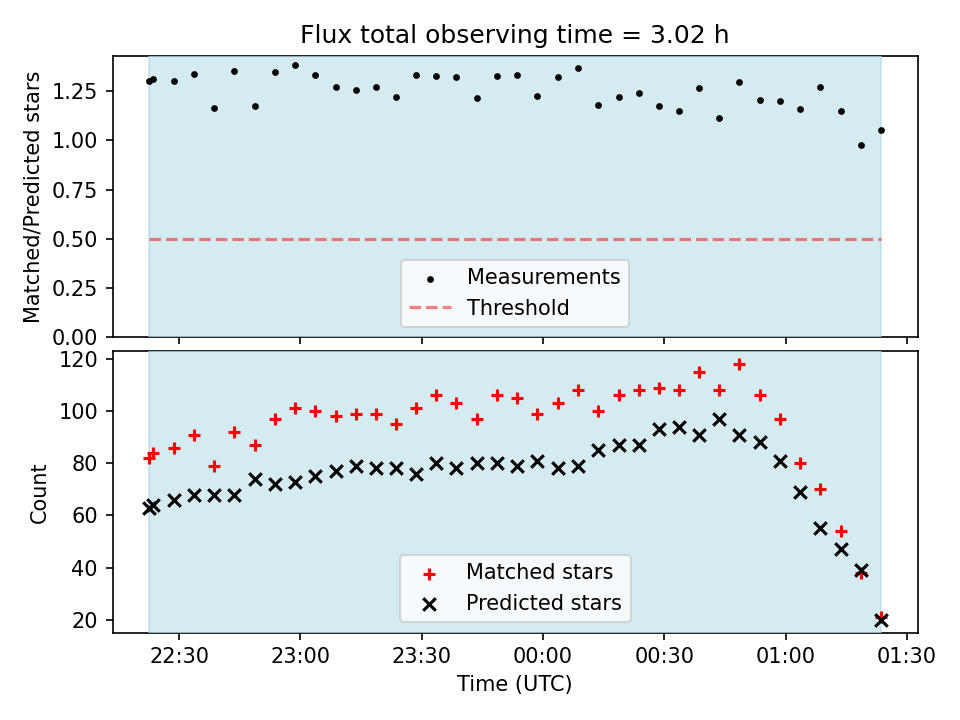 Flux total observing time = 3.02 h

Matched/Predicted stars

1.25
1.00
0.75
0.50
0.25
0.00

Measurements
Threshold

Count

120
100
80
60
40
20

Matched stars
Predicted stars

22:30
23:00
23:30
00:00
00:30
01:00
01:30

Time (UTC)